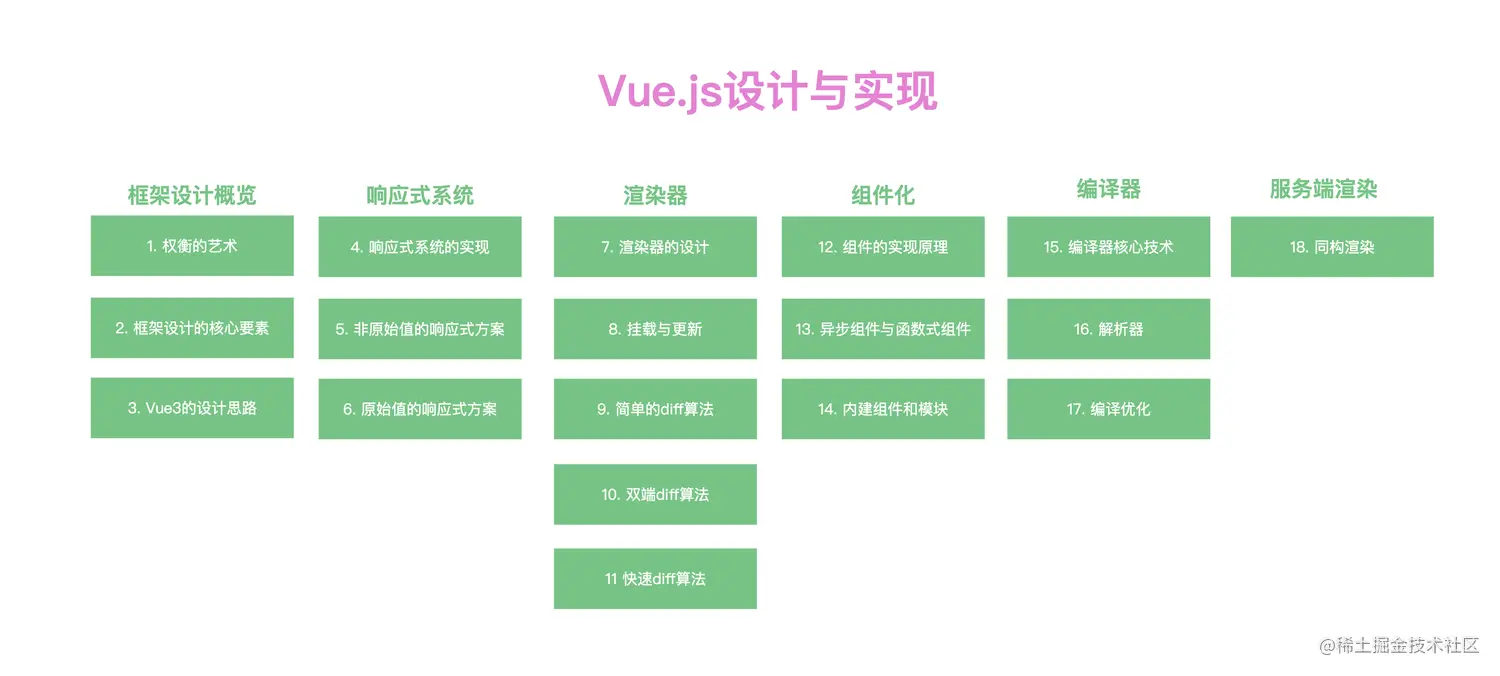 Vue.js设计与实现

框架设计概览

1. 权衡的艺术

2. 框架设计的核心要素

3. Vue3的设计思路

响应式系统

4. 响应式系统的实现

5. 非原始值的响应式方案

6. 原始值的响应式方案

渲染器

7. 渲染器的设计

8. 挂载与更新

9. 简单的diff算法

10. 双端diff算法

11 快速diff算法

组件化

12. 组件的实现原理

13. 异步组件与函数式组件

14. 内建组件和模块

编译器

15. 编译器核心技术

16. 解析器

17. 编译优化

服务端渲染

18. 同构渲染

@稀土掘金技术社区